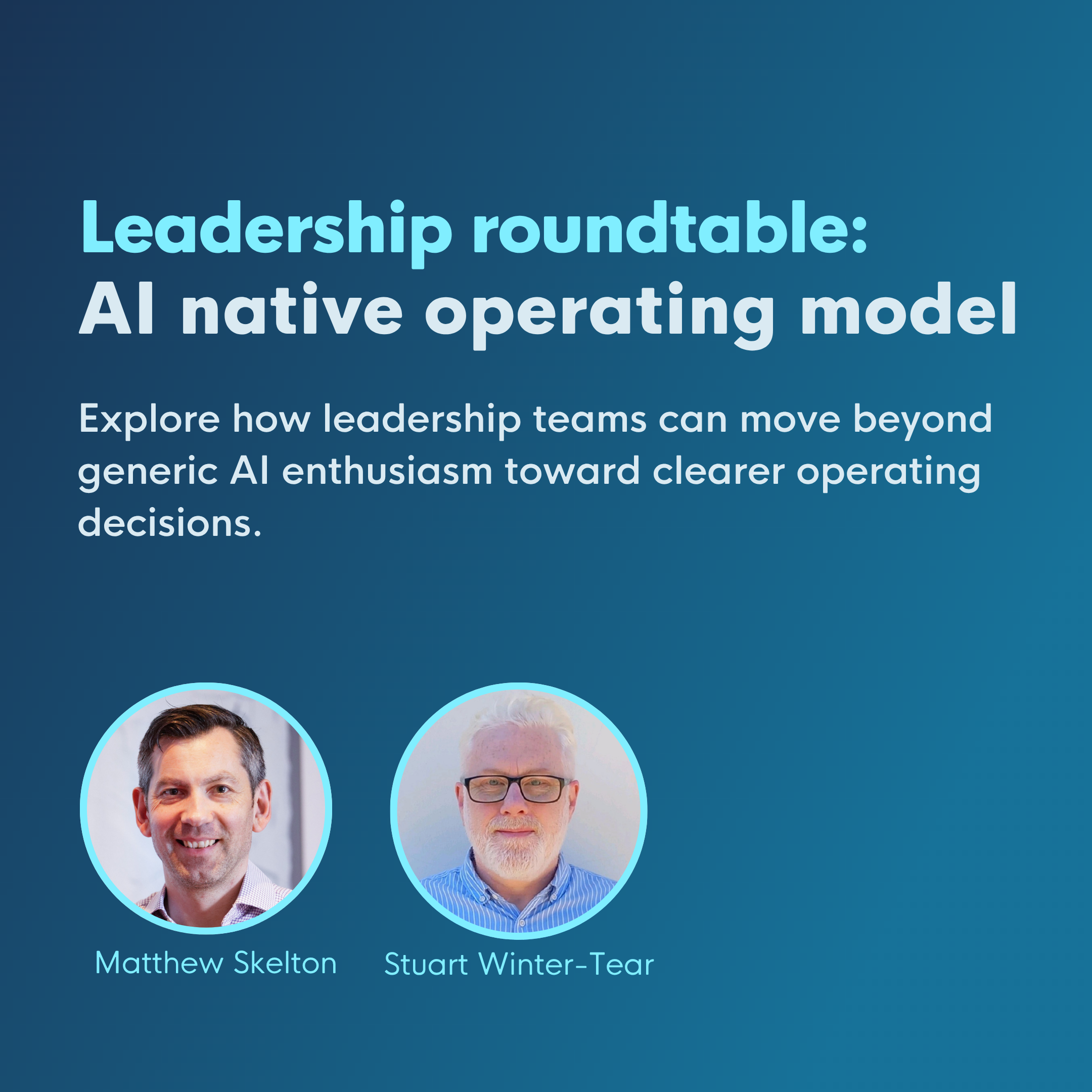 Leadership roundtable:
AI native operating model

Explore how leadership teams can move beyond generic AI enthusiasm toward clearer operating decisions.

Matthew Skelton

Stuart Winter-Tear